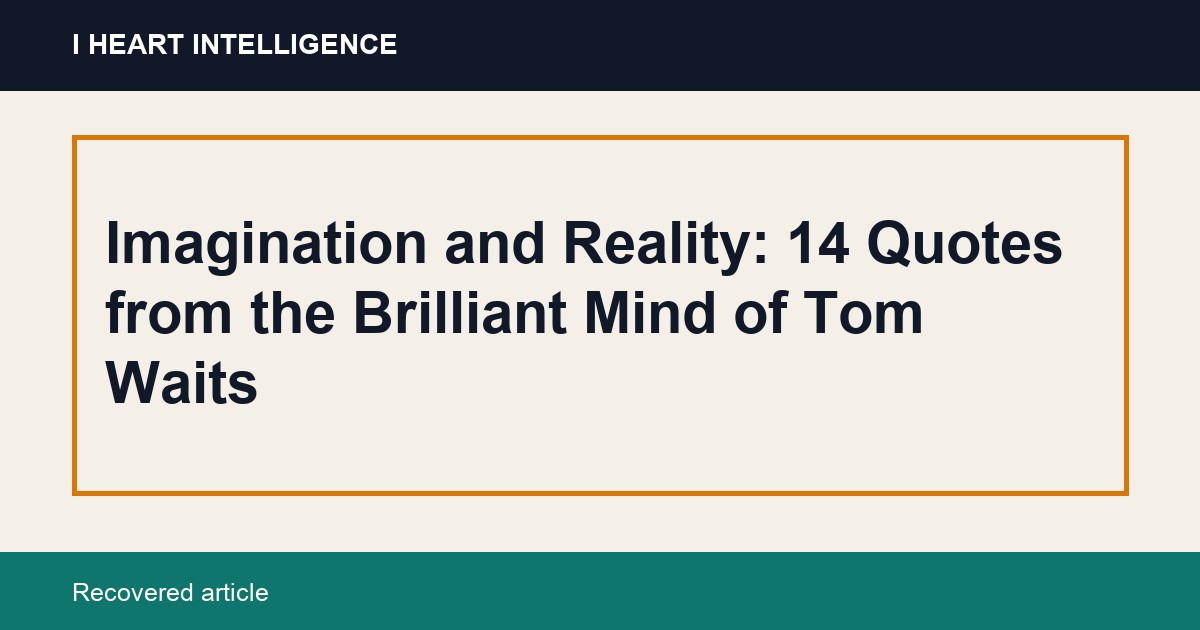 I HEART INTELLIGENCE

Imagination and Reality: 14 Quotes from the Brilliant Mind of Tom Waits

Recovered article